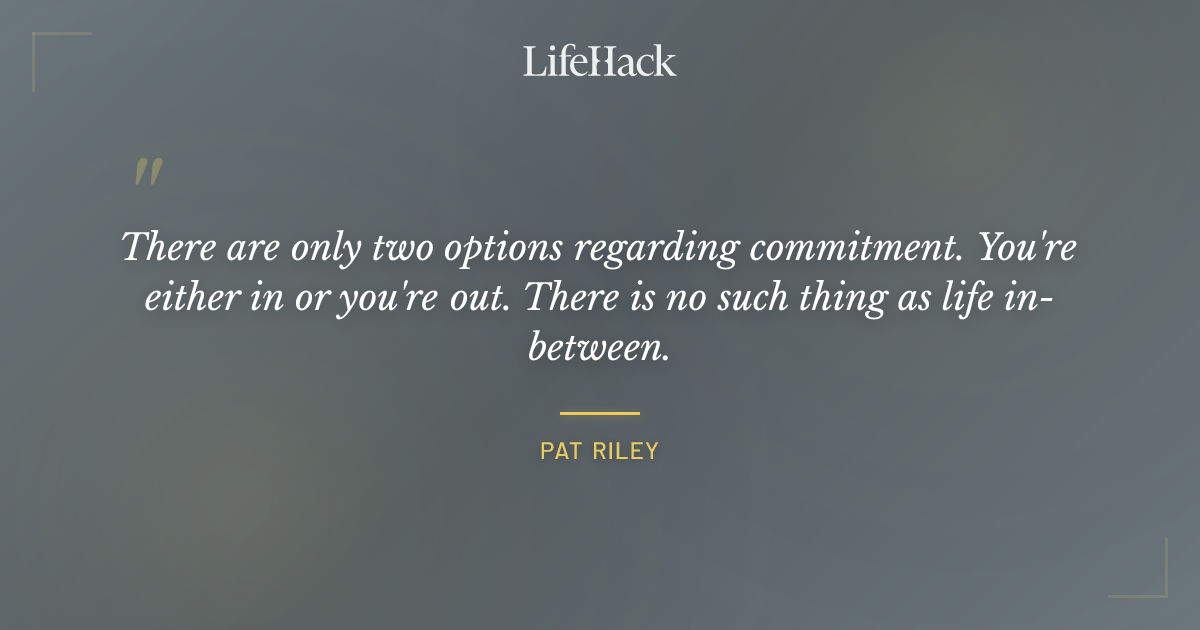 LifeHack

"

There are only two options regarding commitment. You're either in or you're out. There is no such thing as life in-between.

PAT RILEY